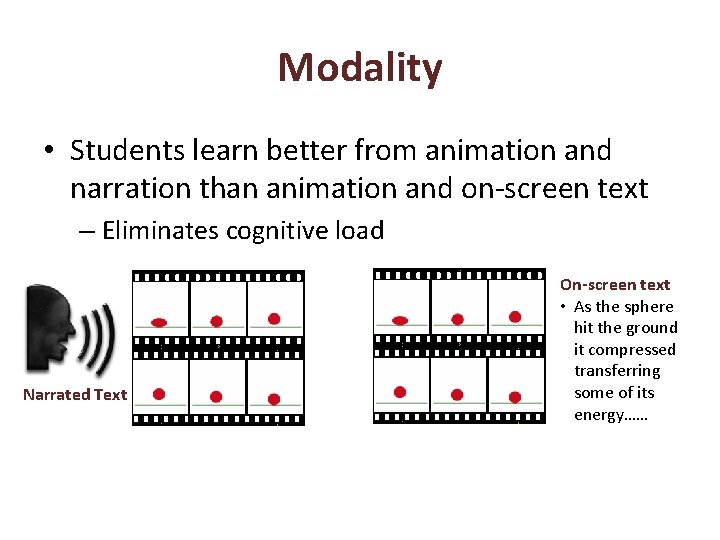 Modality

• Students learn better from animation and narration than animation and on-screen text

– Eliminates cognitive load

Narrated Text

On-screen text

• As the sphere hit the ground it compressed transferring some of its energy......